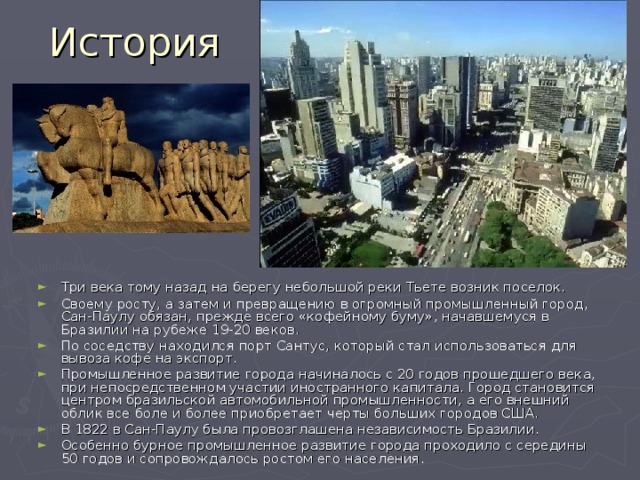 История

EVADIN

► Три века тому назад на берегу небольшой реки Тьете возник поселок.
► Своему росту, а затем и превращению в огромный промышленный город, Сан-Паулу обязан, прежде всего «кофейному буму», начавшемуся в Бразилии на рубеже 19-20 веков.
► По соседству находился порт Сантус, который стал использоваться для вывоза кофе на экспорт.
► Промышленное развитие города начиналось с 20 годов прошедшего века, при непосредственном участии иностранного капитала. Город становится центром бразильской автомобильной промышленности, а его внешний облик все боле и более приобретает черты больших городов США.
► В 1822 в Сан-Паулу была провозглашена независимость Бразилии.
► Особенно бурное промышленное развитие города проходило с середины 50 годов и сопровождалось ростом его населения.